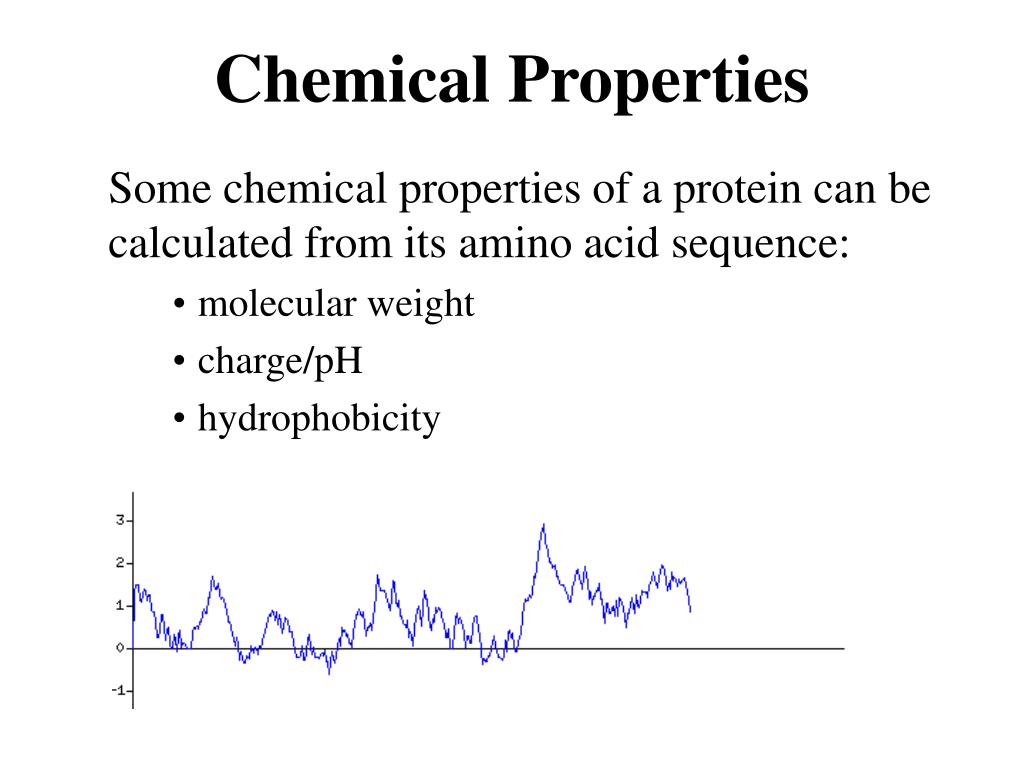 Chemical Properties

Some chemical properties of a protein can be calculated from its amino acid sequence:

• molecular weight
• charge/pH
• hydrophobicity

3
2
1
0
-1